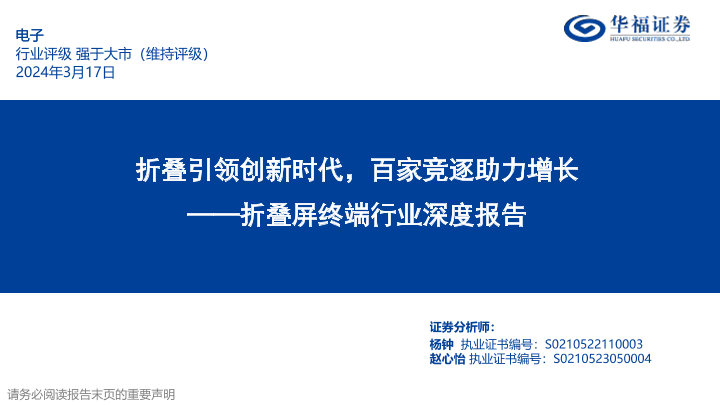 电子
行业评级 强于大市（维持评级）
2024年3月17日

华福证券
HUAFU SECURITIES CO.,LTD

折叠引领创新时代，百家竞逐助力增长
——折叠屏终端行业深度报告

证券分析师：
杨钟 执业证书编号：S0210522110003
赵心怡 执业证书编号：S0210523050004

请务必阅读报告末页的重要声明